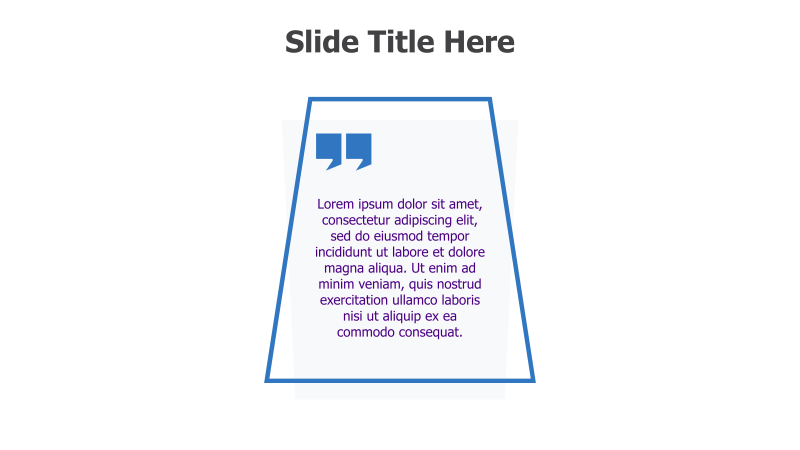 Slide Title Here

Lorem ipsum dolor sit amet, consectetur adipiscing elit, sed do eiusmod tempor incididunt ut labore et dolore magna aliqua. Ut enim ad minim veniam, quis nostrud exercitation ullamco laboris nisi ut aliquip ex ea commodo consequat.